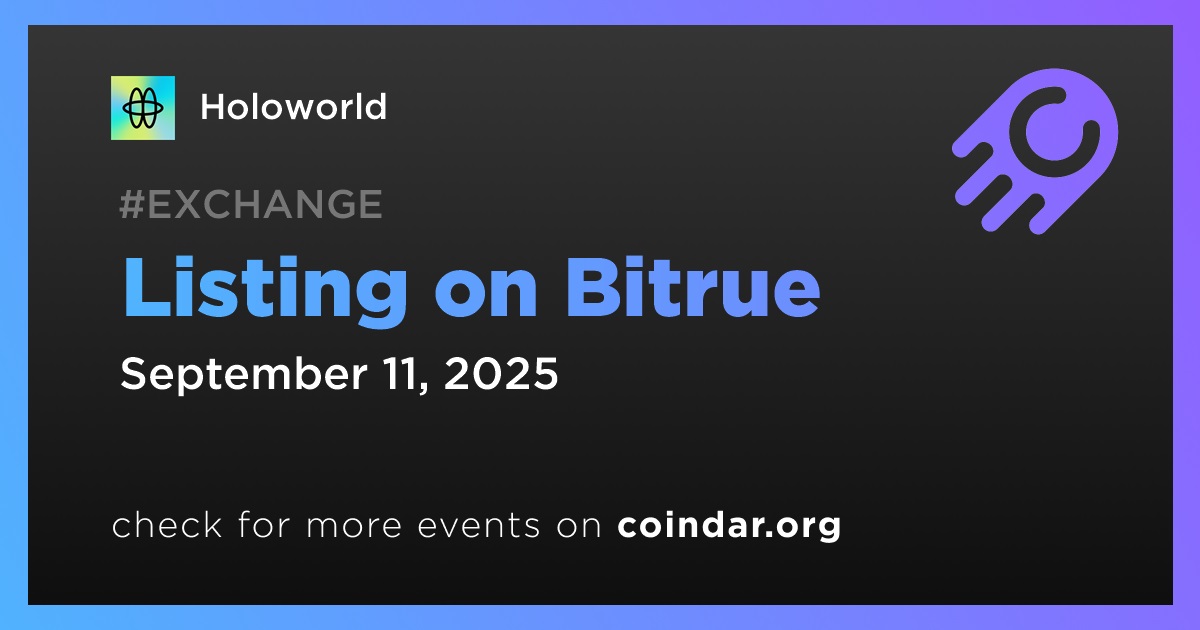 Holoworld

#EXCHANGE

Listing on Bitrue

September 11, 2025

check for more events on coindar.org